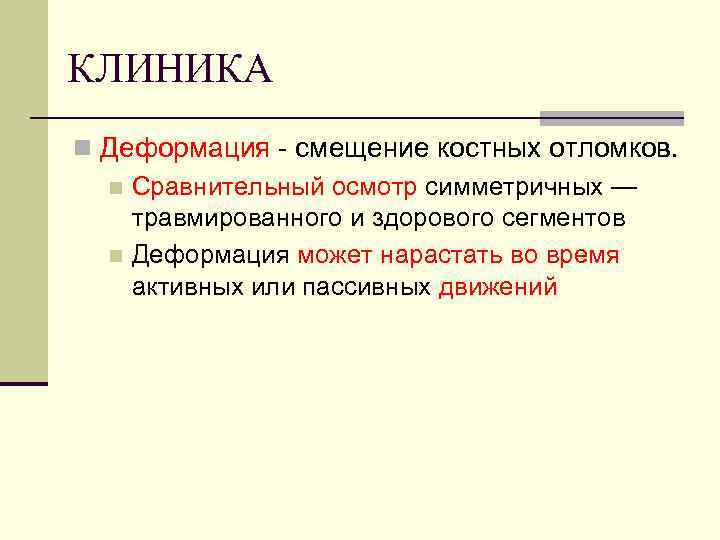 КЛИНИКА

Деформация - смещение костных отломков.

Сравнительный осмотр симметричных — травмированного и здорового сегментов

Деформация может нарастать во время активных или пассивных движений